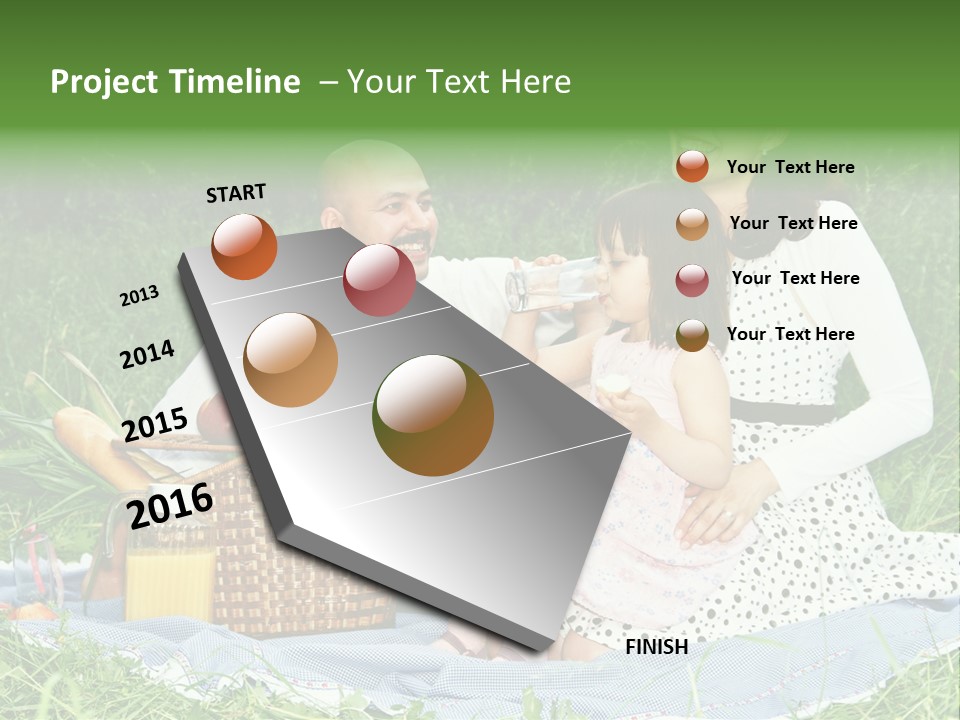 Project Timeline – Your Text Here

START

2013

2014

2015

2016

FINISH

Your Text Here

Your Text Here

Your Text Here

Your Text Here